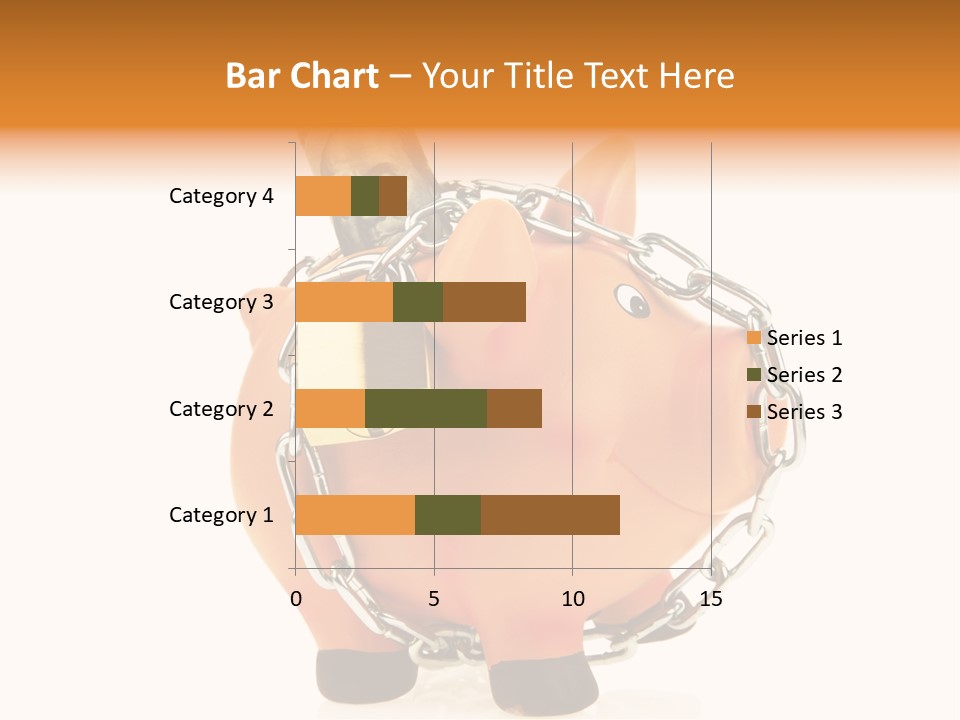 Bar Chart – Your Title Text Here

Category 4
Category 3
Category 2
Category 1

0
5
10
15

Series 1
Series 2
Series 3